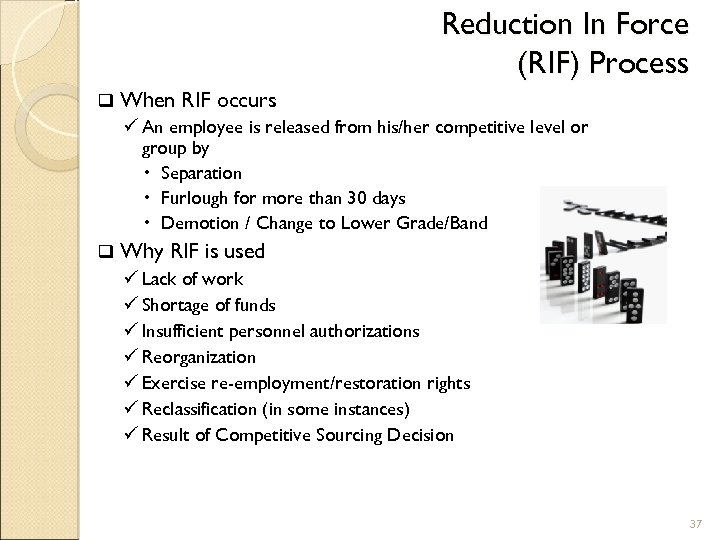 Reduction In Force
(RIF) Process

❑ When RIF occurs
✓ An employee is released from his/her competitive level or group by
• Separation
• Furlough for more than 30 days
• Demotion / Change to Lower Grade/Band
❑ Why RIF is used
✓ Lack of work
✓ Shortage of funds
✓ Insufficient personnel authorizations
✓ Reorganization
✓ Exercise re-employment/restoration rights
✓ Reclassification (in some instances)
✓ Result of Competitive Sourcing Decision

37